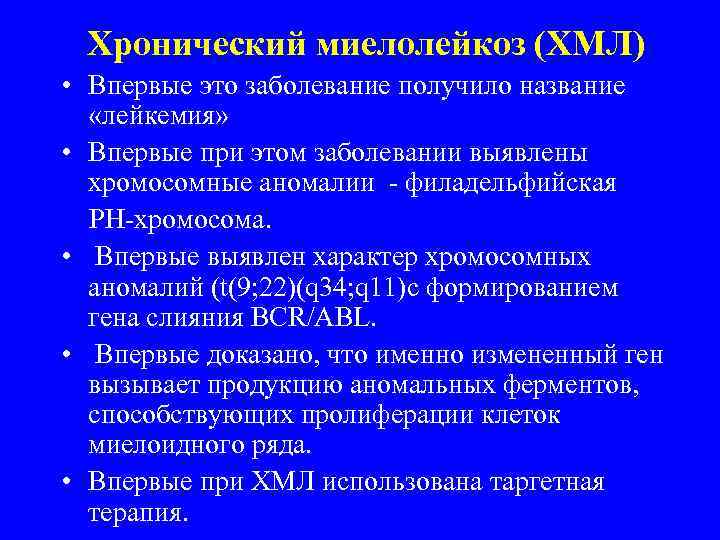 Хронический миелолейкоз (ХМЛ)

• Впервые это заболевание получило название «лейкемия»

• Впервые при этом заболевании выявлены хромосомные аномалии - филадельфийская PH-хромосома.

• Впервые выявлен характер хромосомных аномалий (t(9;22)(q34;q11)с формированием гена слияния BCR/ABL.

• Впервые доказано, что именно измененный ген вызывает продукцию аномальных ферментов, способствующих пролиферации клеток миелоидного ряда.

• Впервые при ХМЛ использована таргетная терапия.